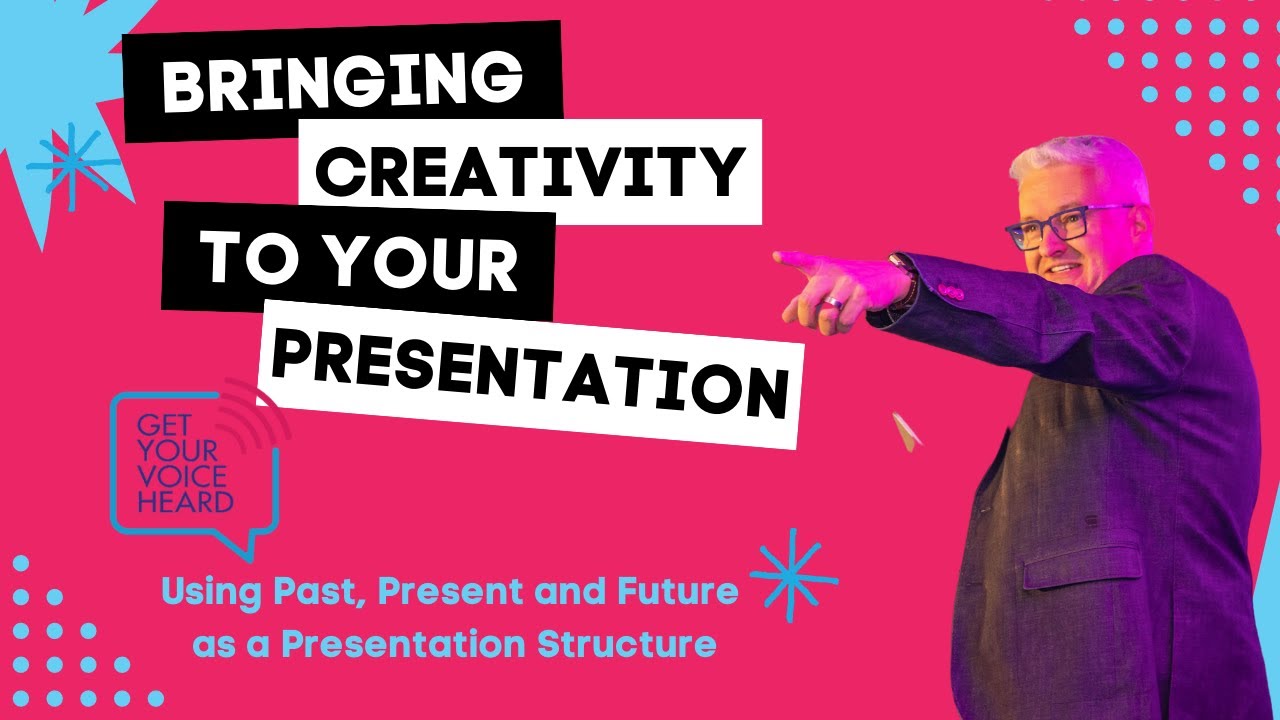 BRINGING CREATIVITY TO YOUR PRESENTATION

GET YOUR VOICE HEARD

Using Past, Present and Future as a Presentation Structure